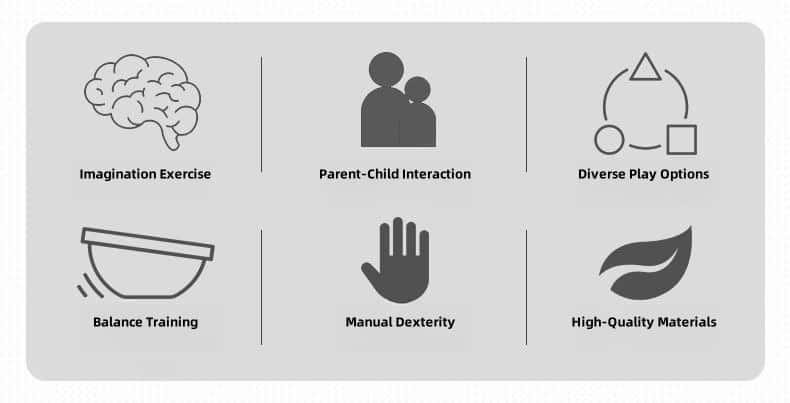 Imagination Exercise

Parent-Child Interaction

Diverse Play Options

Balance Training

Manual Dexterity

High-Quality Materials